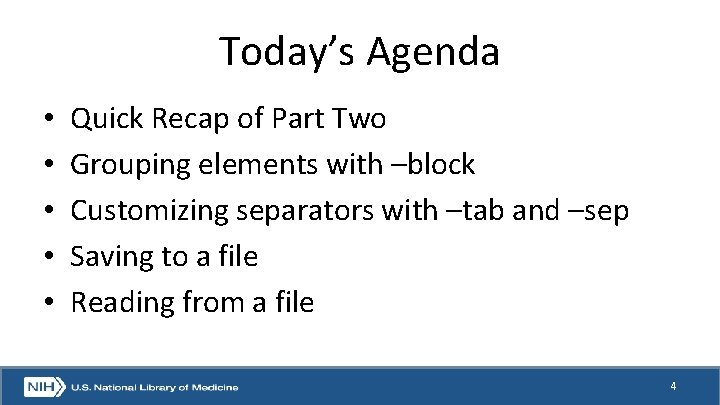 Today’s Agenda

• Quick Recap of Part Two
• Grouping elements with –block
• Customizing separators with –tab and –sep
• Saving to a file
• Reading from a file

NIH U.S. National Library of Medicine

4